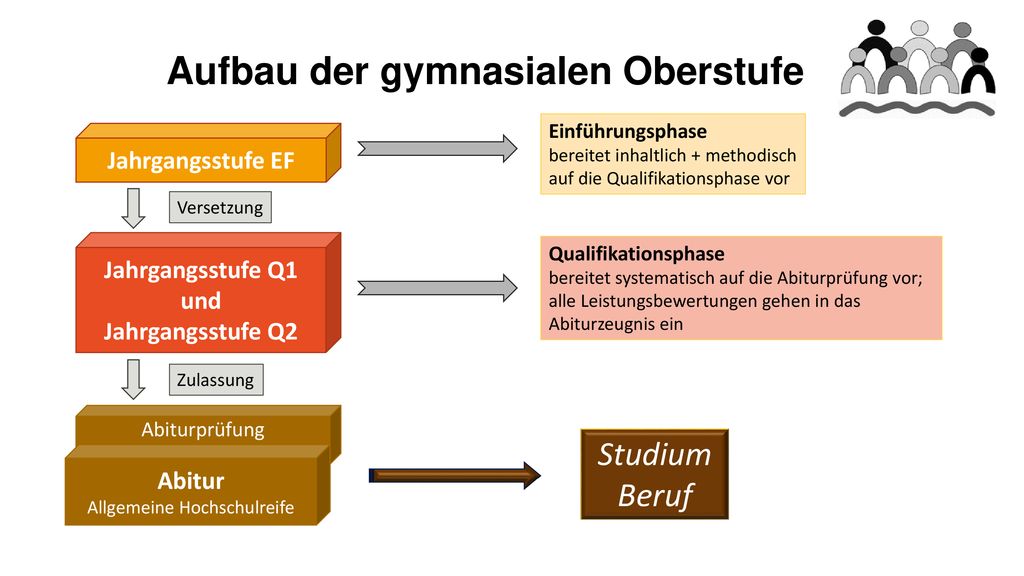 Aufbau der gymnasialen Oberstufe

Jahrgangsstufe EF

Einführungsphase
bereitet inhaltlich + methodisch auf die Qualifikationsphase vor

Versetzung

Jahrgangsstufe Q1 und Jahrgangsstufe Q2

Qualifikationsphase
bereitet systematisch auf die Abiturprüfung vor; alle Leistungsbewertungen gehen in das Abiturzeugnis ein

Zulassung

Abiturprüfung

Abitur
Allgemeine Hochschulreife

Studium
Beruf